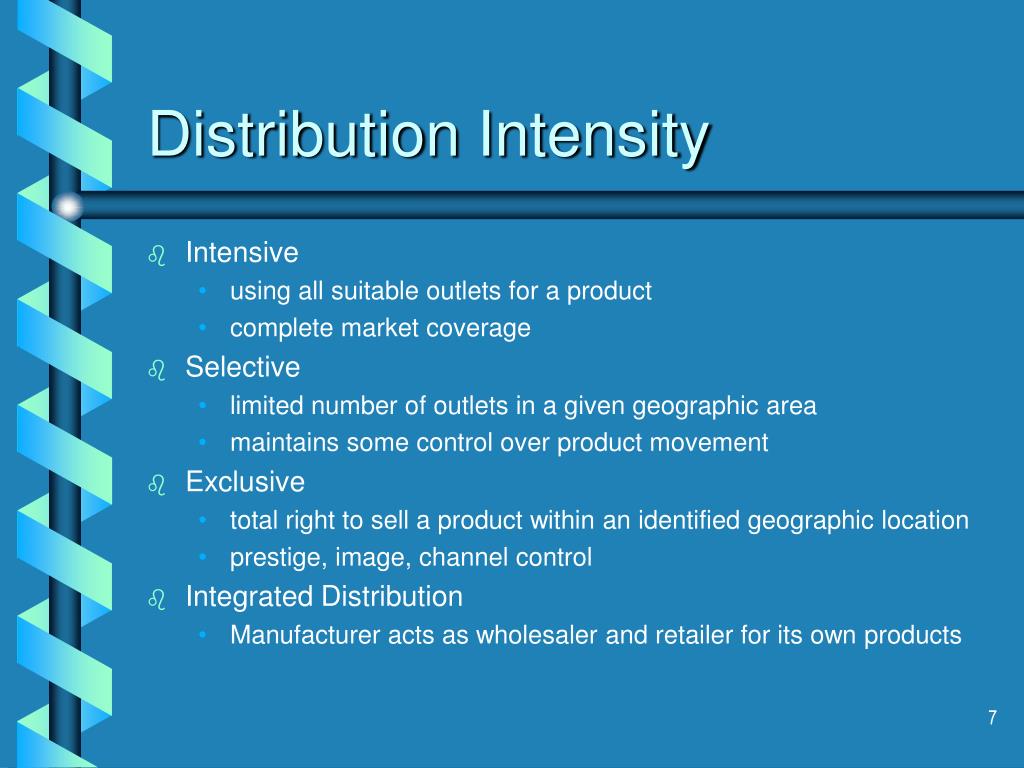 Distribution Intensity

- Intensive
  - using all suitable outlets for a product
  - complete market coverage
- Selective
  - limited number of outlets in a given geographic area
  - maintains some control over product movement
- Exclusive
  - total right to sell a product within an identified geographic location
  - prestige, image, channel control
- Integrated Distribution
  - Manufacturer acts as wholesaler and retailer for its own products

7